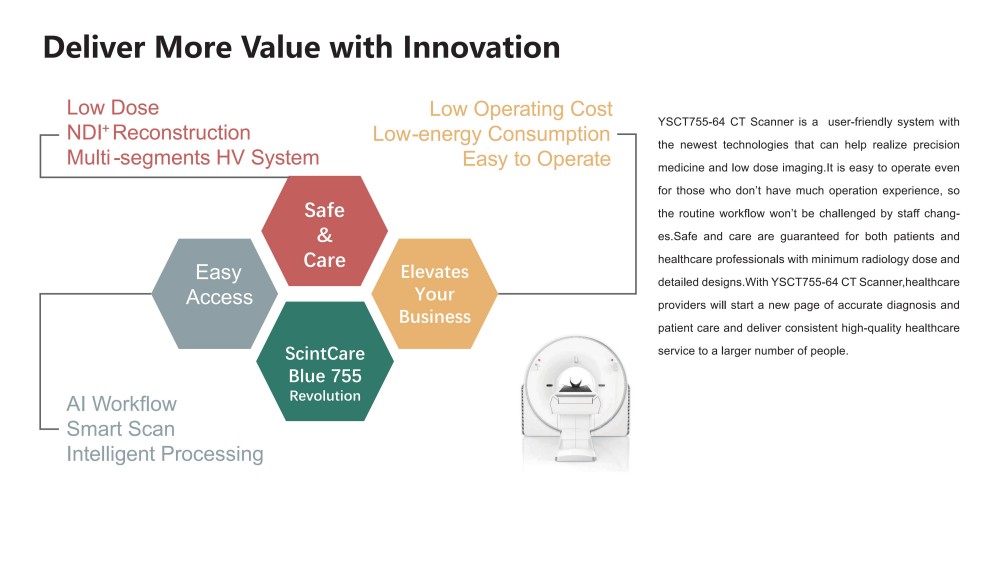 Deliver More Value with Innovation

Low Dose
NDI⁺ Reconstruction
Multi-segments HV System

Low Operating Cost
Low-energy Consumption
Easy to Operate

Safe
&
Care

Easy
Access

Elevates
Your
Business

ScintCare
Blue 755
Revolution

AI Workflow
Smart Scan
Intelligent Processing

YSCT755-64 CT Scanner is a user-friendly system with the newest technologies that can help realize precision medicine and low dose imaging.It is easy to operate even for those who don't have much operation experience, so the routine workflow won't be challenged by staff changes.Safe and care are guaranteed for both patients and healthcare professionals with minimum radiology dose and detailed designs.With YSCT755-64 CT Scanner,healthcare providers will start a new page of accurate diagnosis and patient care and deliver consistent high-quality healthcare service to a larger number of people.